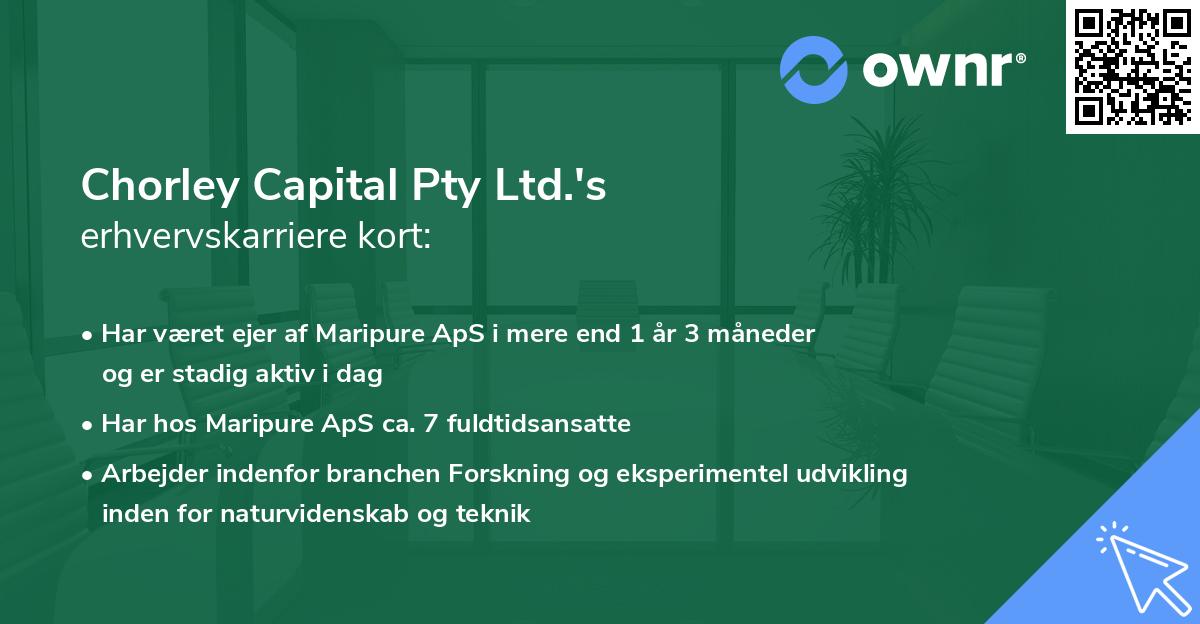 ownr®

Chorley Capital Pty Ltd.'s
erhvervskarriere kort:

• Har været ejer af Maripure ApS i mere end 1 år 3 måneder og er stadig aktiv i dag
• Har hos Maripure ApS ca. 7 fuldtidsansatte
• Arbejder indenfor branchen Forskning og eksperimentel udvikling inden for naturvidenskab og teknik